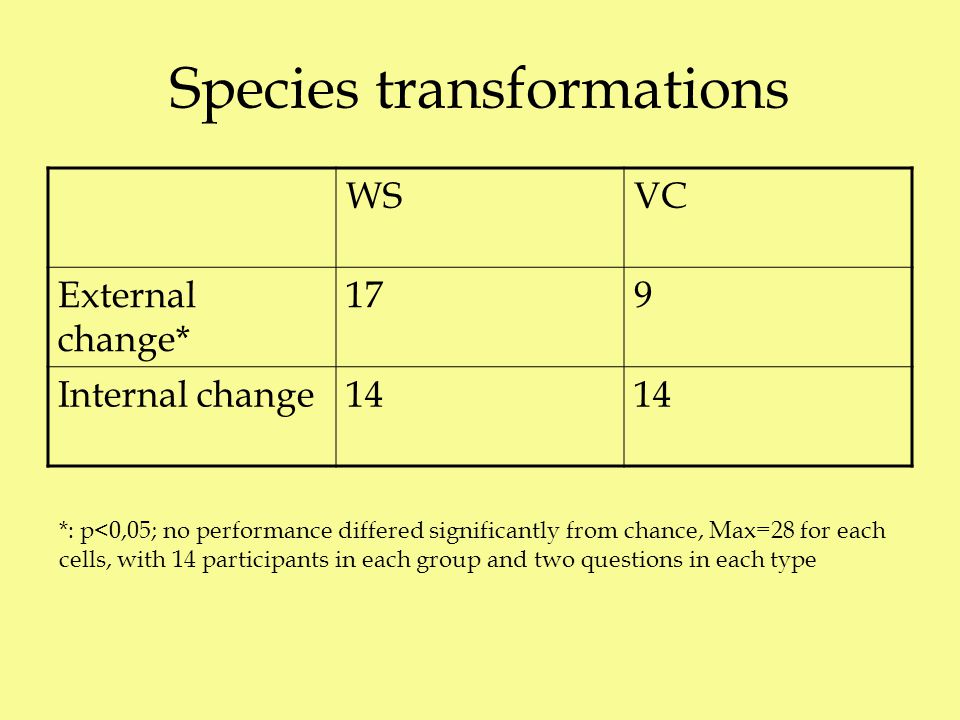 Species transformations

| | WS | VC |
|---|---|---|
| External change* | 17 | 9 |
| Internal change | 14 | 14 |

*: p<0,05; no performance differed significantly from chance, Max=28 for each cells, with 14 participants in each group and two questions in each type